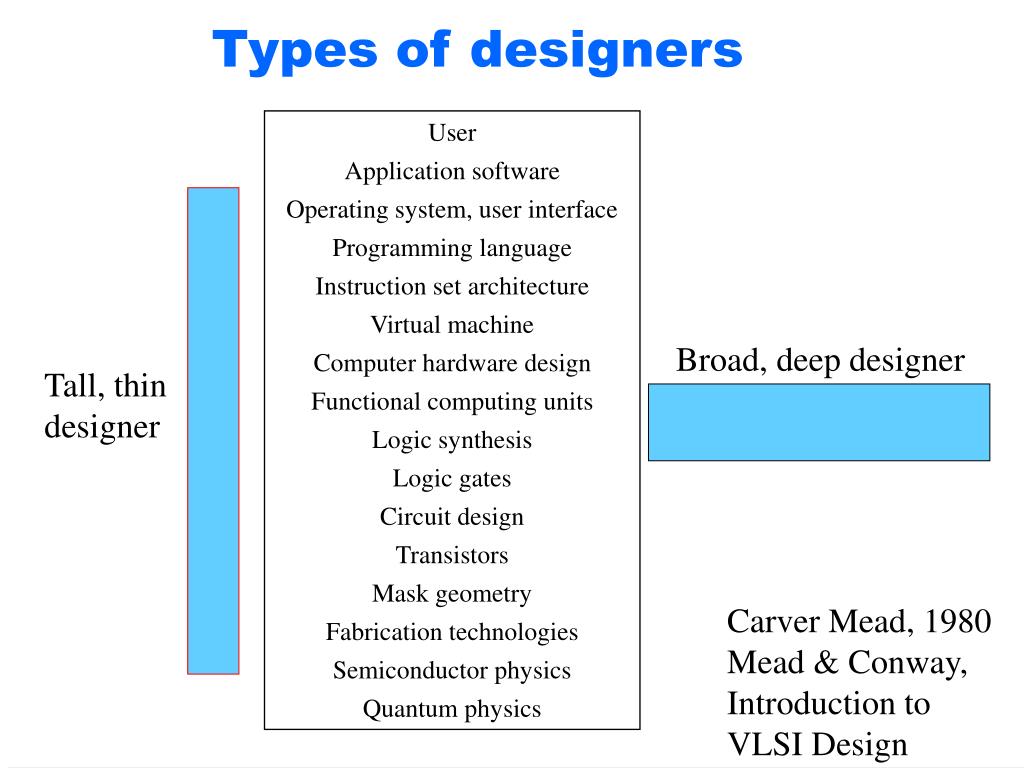 Types of designers

Tall, thin designer

User
Application software
Operating system, user interface
Programming language
Instruction set architecture
Virtual machine
Computer hardware design
Functional computing units
Logic synthesis
Logic gates
Circuit design
Transistors
Mask geometry
Fabrication technologies
Semiconductor physics
Quantum physics

Broad, deep designer

Carver Mead, 1980
Mead & Conway, Introduction to VLSI Design